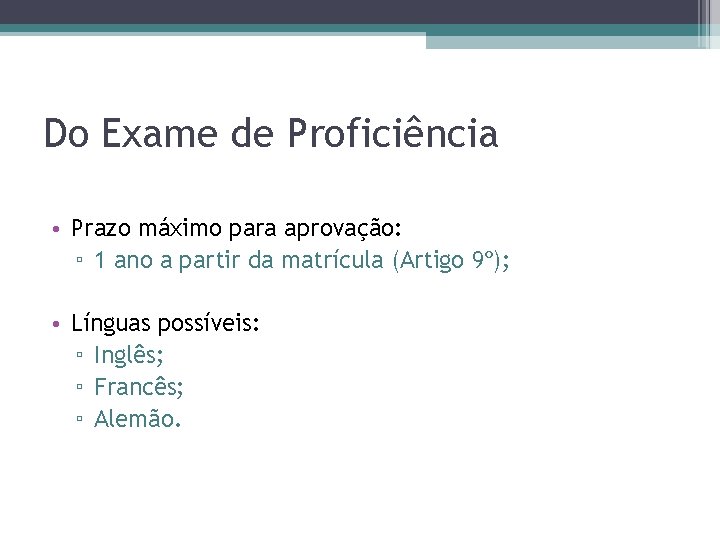 Do Exame de Proficiência

• Prazo máximo para aprovação:
▫ 1 ano a partir da matrícula (Artigo 9º);

• Línguas possíveis:
▫ Inglês;
▫ Francês;
▫ Alemão.